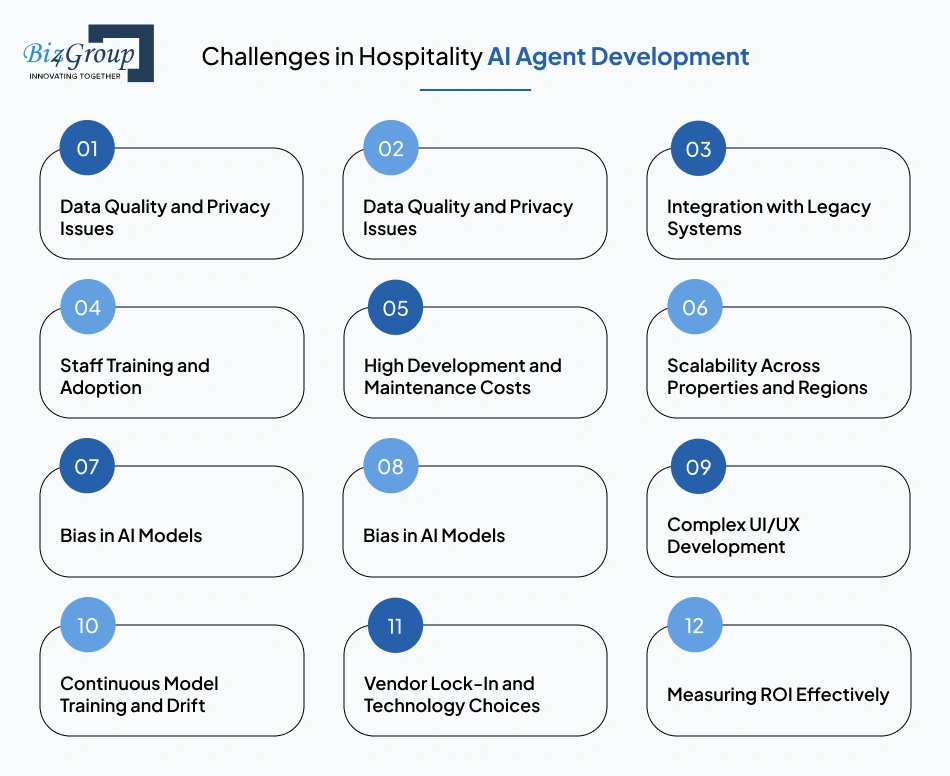 Biz4Group
INNOVATING TOGETHER

Challenges in Hospitality AI Agent Development

01
Data Quality and Privacy Issues

02
Data Quality and Privacy Issues

03
Integration with Legacy Systems

04
Staff Training and Adoption

05
High Development and Maintenance Costs

06
Scalability Across Properties and Regions

07
Bias in AI Models

08
Bias in AI Models

09
Complex UI/UX Development

10
Continuous Model Training and Drift

11
Vendor Lock-In and Technology Choices

12
Measuring ROI Effectively